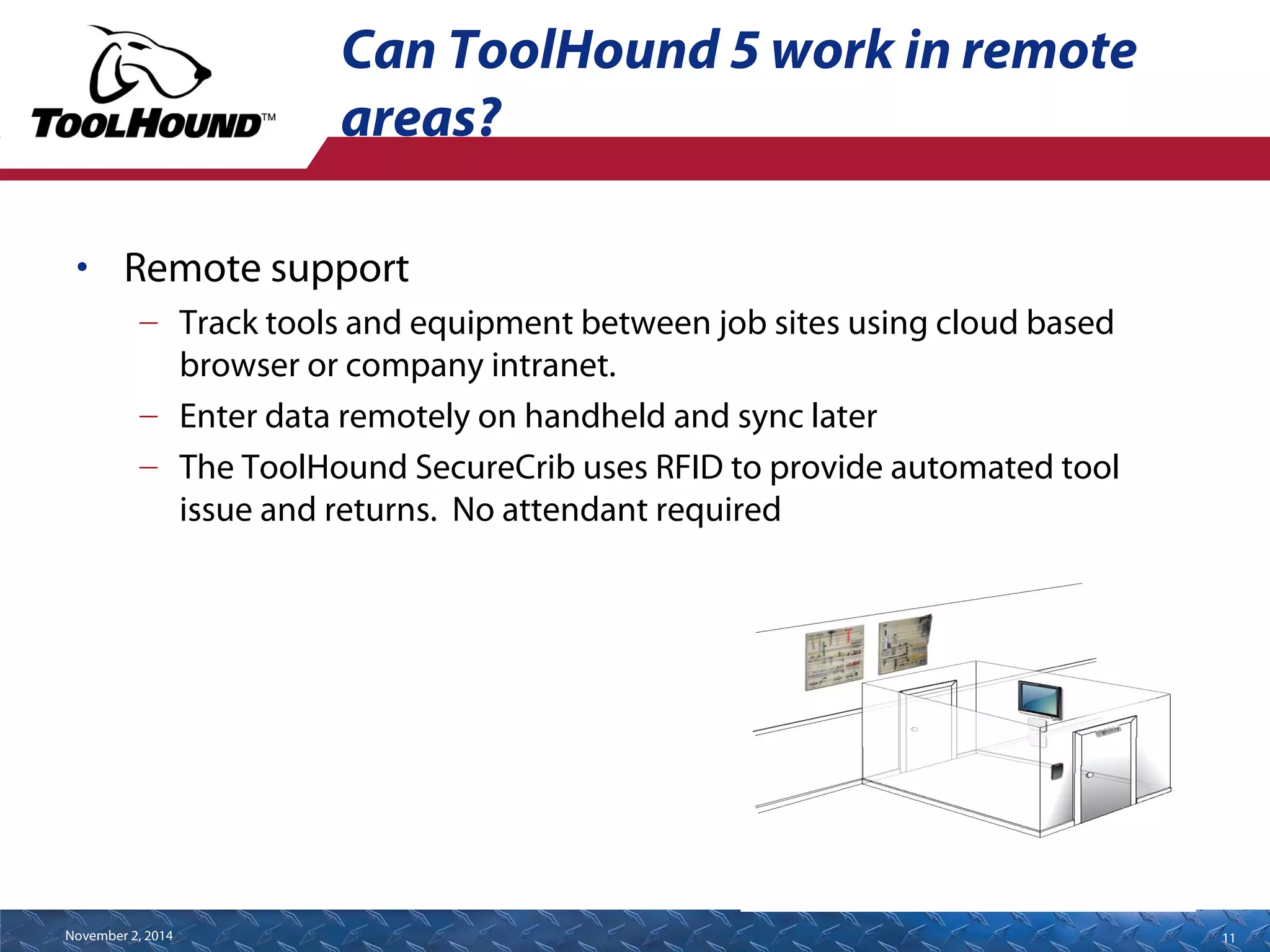 TOOLHOUND™

Can ToolHound 5 work in remote areas?

• Remote support
– Track tools and equipment between job sites using cloud based browser or company intranet.
– Enter data remotely on handheld and sync later
– The ToolHound SecureCrib uses RFID to provide automated tool issue and returns.  No attendant required

November 2, 2014

11